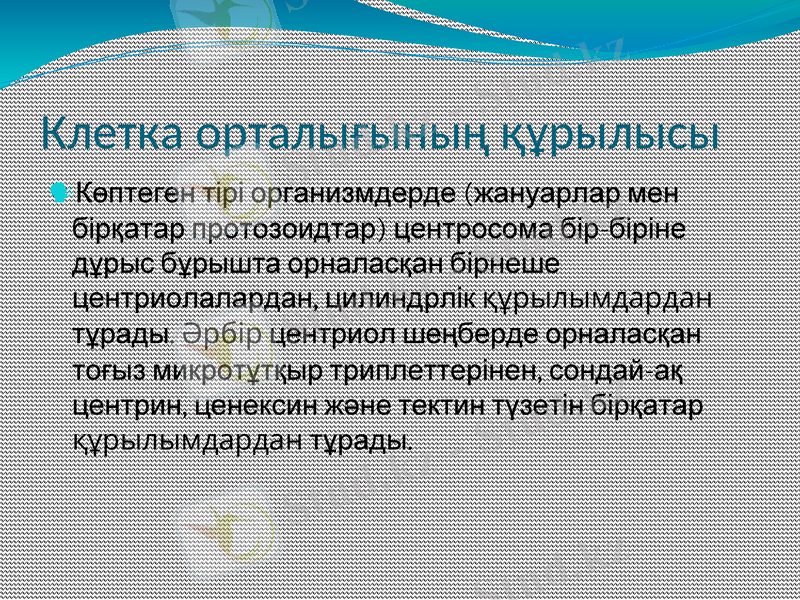 Клетка орталығының құрылысы

Көптеген тірі организмдерде (жануарлар мен бірқатар протозоидтар) центросома бір-біріне дұрыс бұрышта орналасқан бірнеше центриолалардан, цилиндрлік құрылымдардан тұрады. Әрбір центриол шеңберде орналасқан тоғыз микротүтқыр триплеттерінен, сондай-ақ центрин, ценексин және тектин түзетін бірқатар құрылымдардан тұрады.